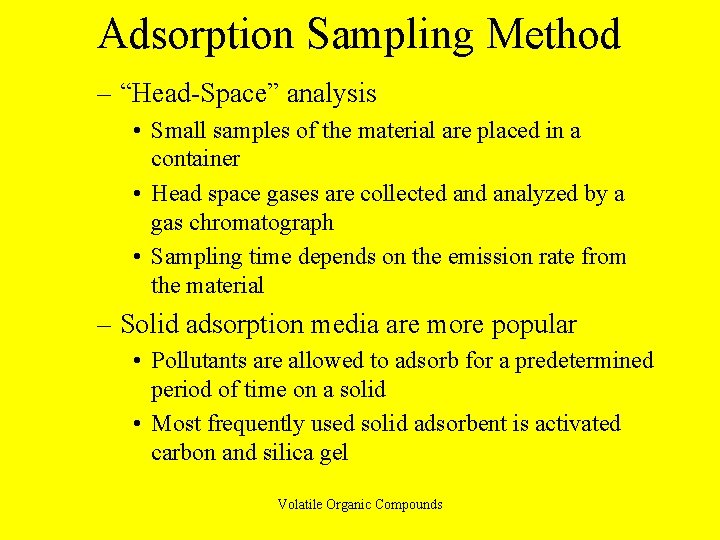 Adsorption Sampling Method

– “Head-Space” analysis

• Small samples of the material are placed in a container

• Head space gases are collected and analyzed by a gas chromatograph

• Sampling time depends on the emission rate from the material

– Solid adsorption media are more popular

• Pollutants are allowed to adsorb for a predetermined period of time on a solid

• Most frequently used solid adsorbent is activated carbon and silica gel

Volatile Organic Compounds